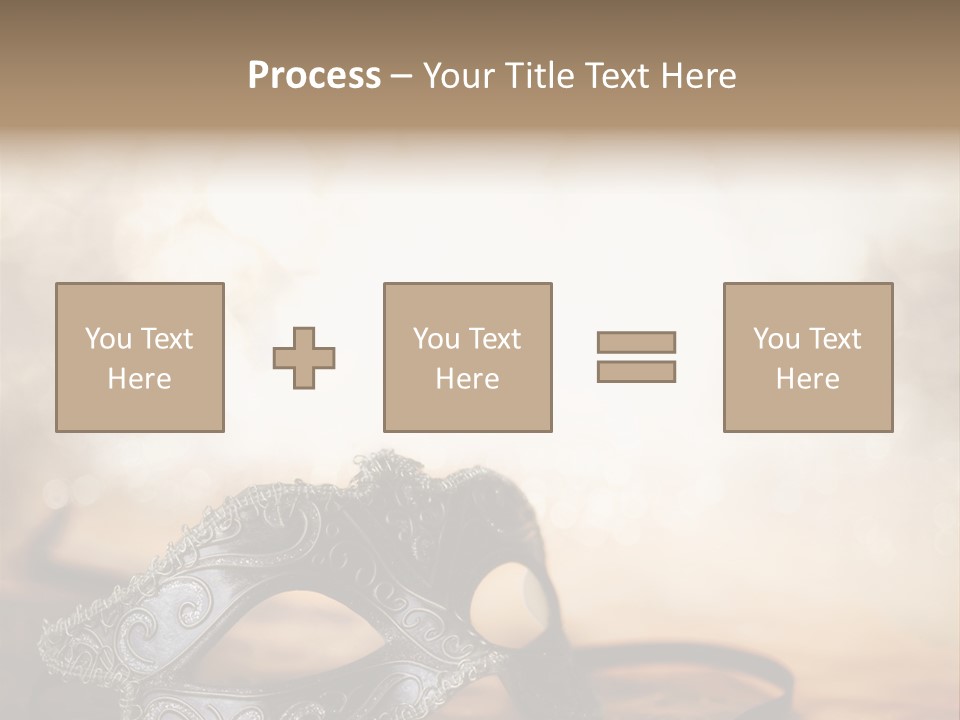 Process – Your Title Text Here

You Text Here

You Text Here

You Text Here